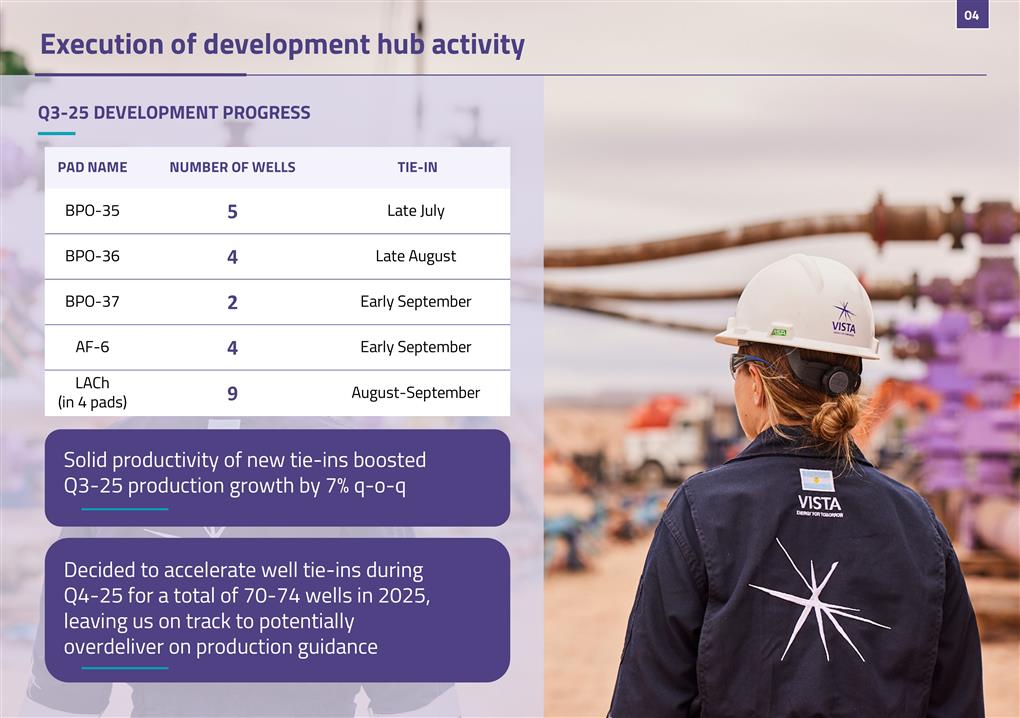 04

Execution of development hub activity

Q3-25 DEVELOPMENT PROGRESS

| PAD NAME | NUMBER OF WELLS | TIE-IN |
|---|---|---|
| BPO-35 | 5 | Late July |
| BPO-36 | 4 | Late August |
| BPO-37 | 2 | Early September |
| AF-6 | 4 | Early September |
| LACh (in 4 pads) | 9 | August-September |

Solid productivity of new tie-ins boosted Q3-25 production growth by 7% q-o-q

Decided to accelerate well tie-ins during Q4-25 for a total of 70-74 wells in 2025, leaving us on track to potentially overdeliver on production guidance

VISTA

VISTA
ENERGY FOR TOMORROW